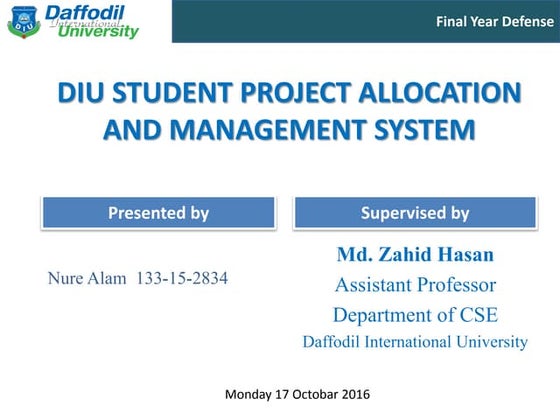 DIU

Daffodil International University

Final Year Defense

DIU STUDENT PROJECT ALLOCATION AND MANAGEMENT SYSTEM

Presented by

Nure Alam 133-15-2834

Supervised by

Md. Zahid Hasan
Assistant Professor
Department of CSE
Daffodil International University

Monday 17 Octobar 2016